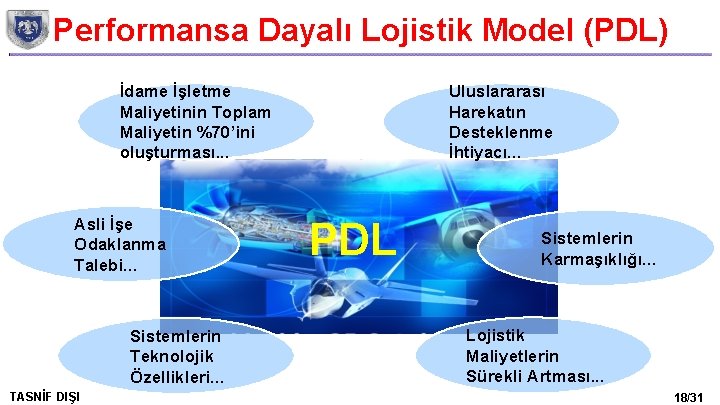 Performansa Dayalı Lojistik Model (PDL)

İdame İşletme Maliyetinin Toplam Maliyetin %70'ini oluşturması...

Uluslararası Harekatın Desteklenme İhtiyacı...

Asli İşe Odaklanma Talebi...

PDL

Sistemlerin Karmaşıklığı...

Sistemlerin Teknolojik Özellikleri...

Lojistik Maliyetlerin Sürekli Artması...

TASNİF DIŞI

18/31